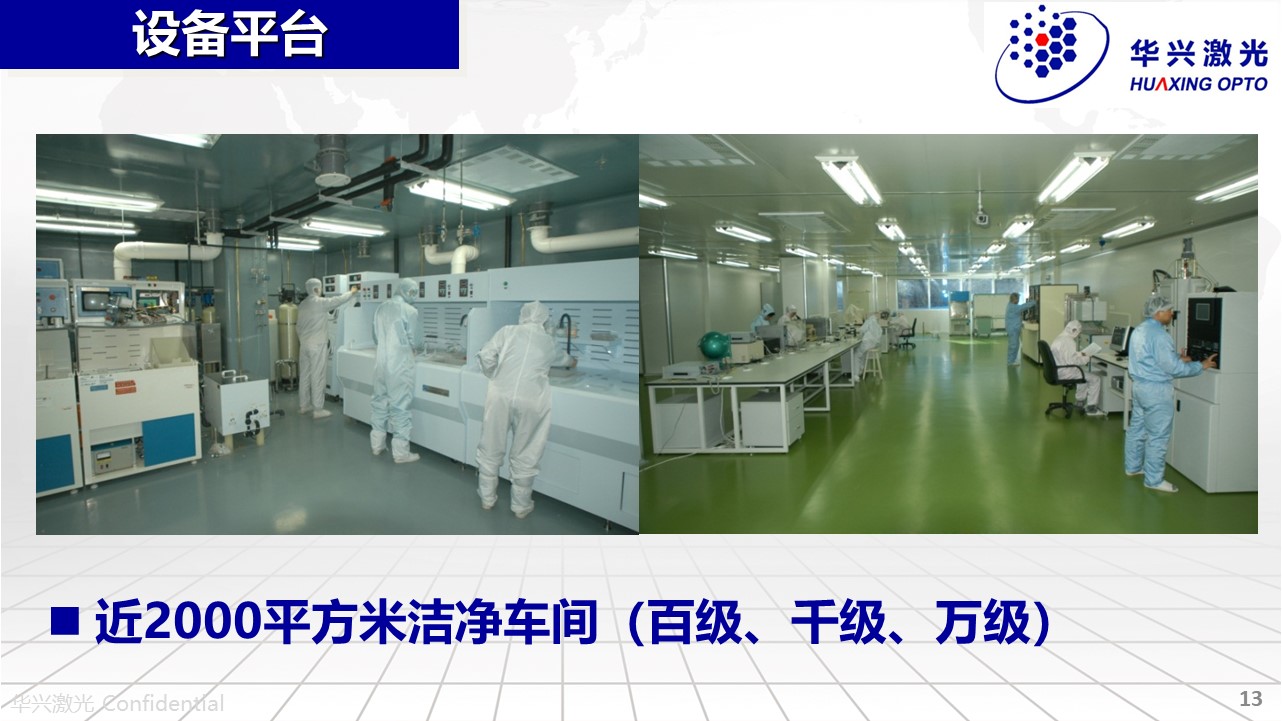 设备平台

华兴激光
HUAXING OPTO

■ 近2000平方米洁净车间（百级、千级、万级）

华兴激光 Confidential

13